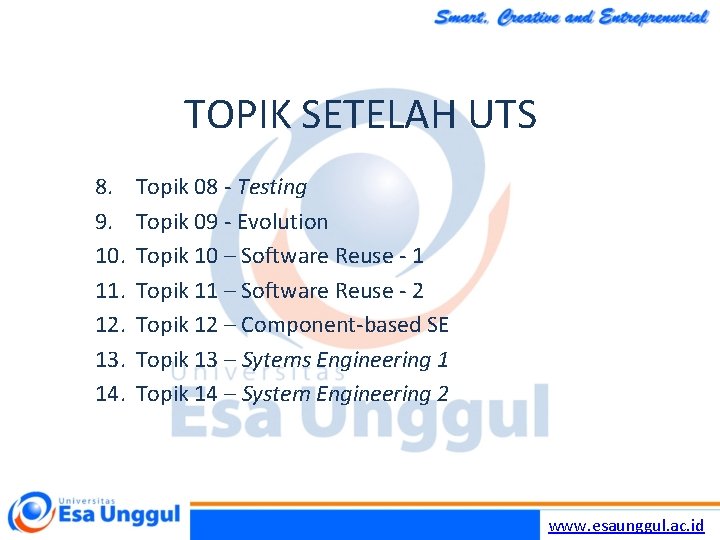 Smart, Creative and Entreprenurial

TOPIK SETELAH UTS

8. Topik 08 - Testing
9. Topik 09 - Evolution
10. Topik 10 – Software Reuse - 1
11. Topik 11 – Software Reuse - 2
12. Topik 12 – Component-based SE
13. Topik 13 – Sytems Engineering 1
14. Topik 14 – System Engineering 2

Universitas Esa Unggul

Universitas Esa Unggul

www.esaunggul.ac.id